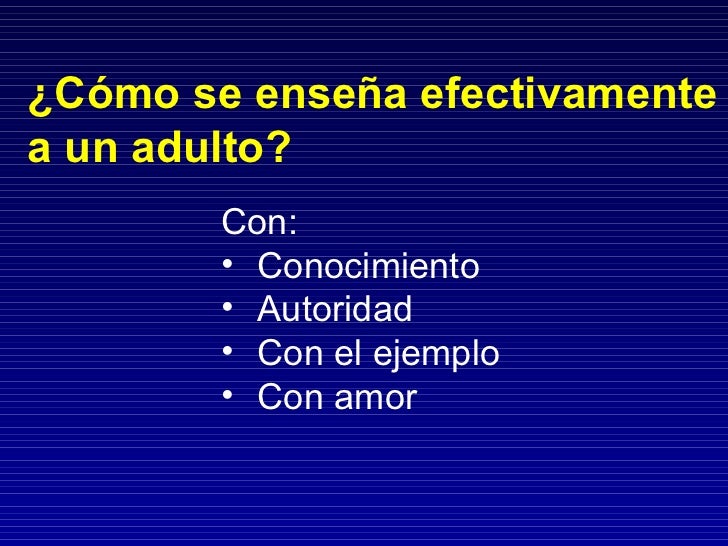 ¿Cómo se enseña efectivamente a un adulto?

Con:
• Conocimiento
• Autoridad
• Con el ejemplo
• Con amor